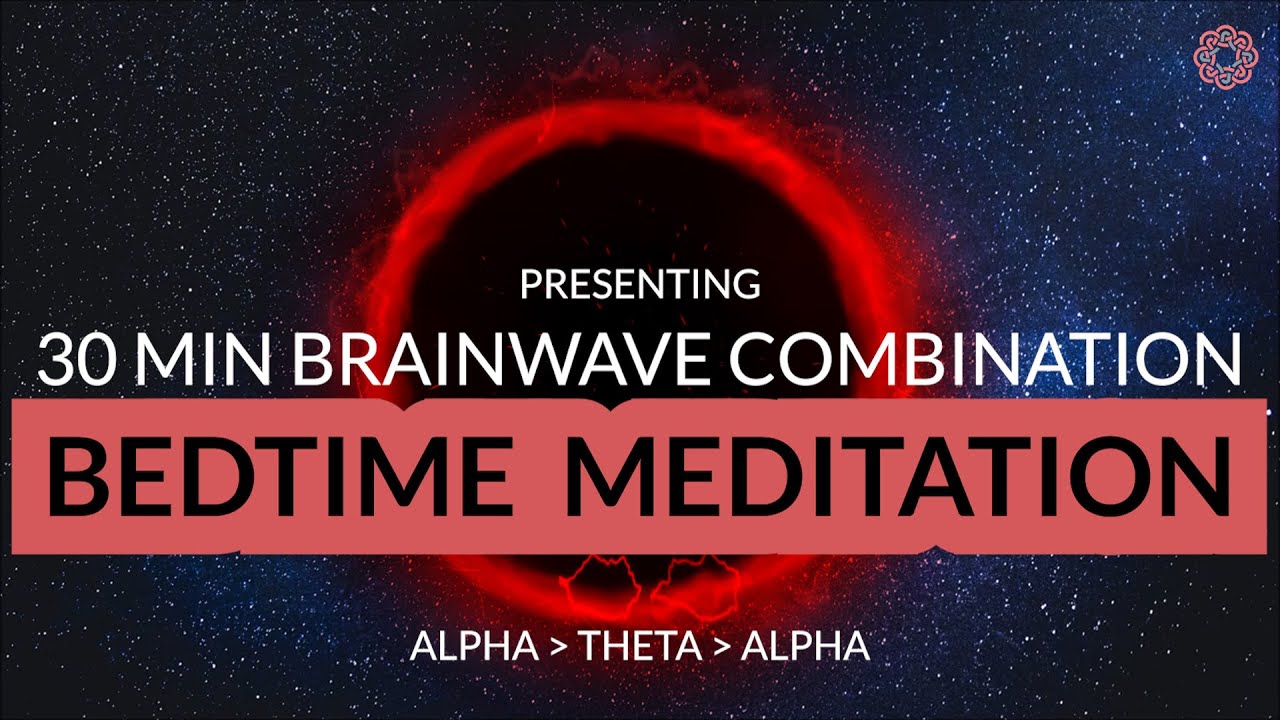 PRESENTING
30 MIN BRAINWAVE COMBINATION
BEDTIME MEDITATION
ALPHA > THETA > ALPHA